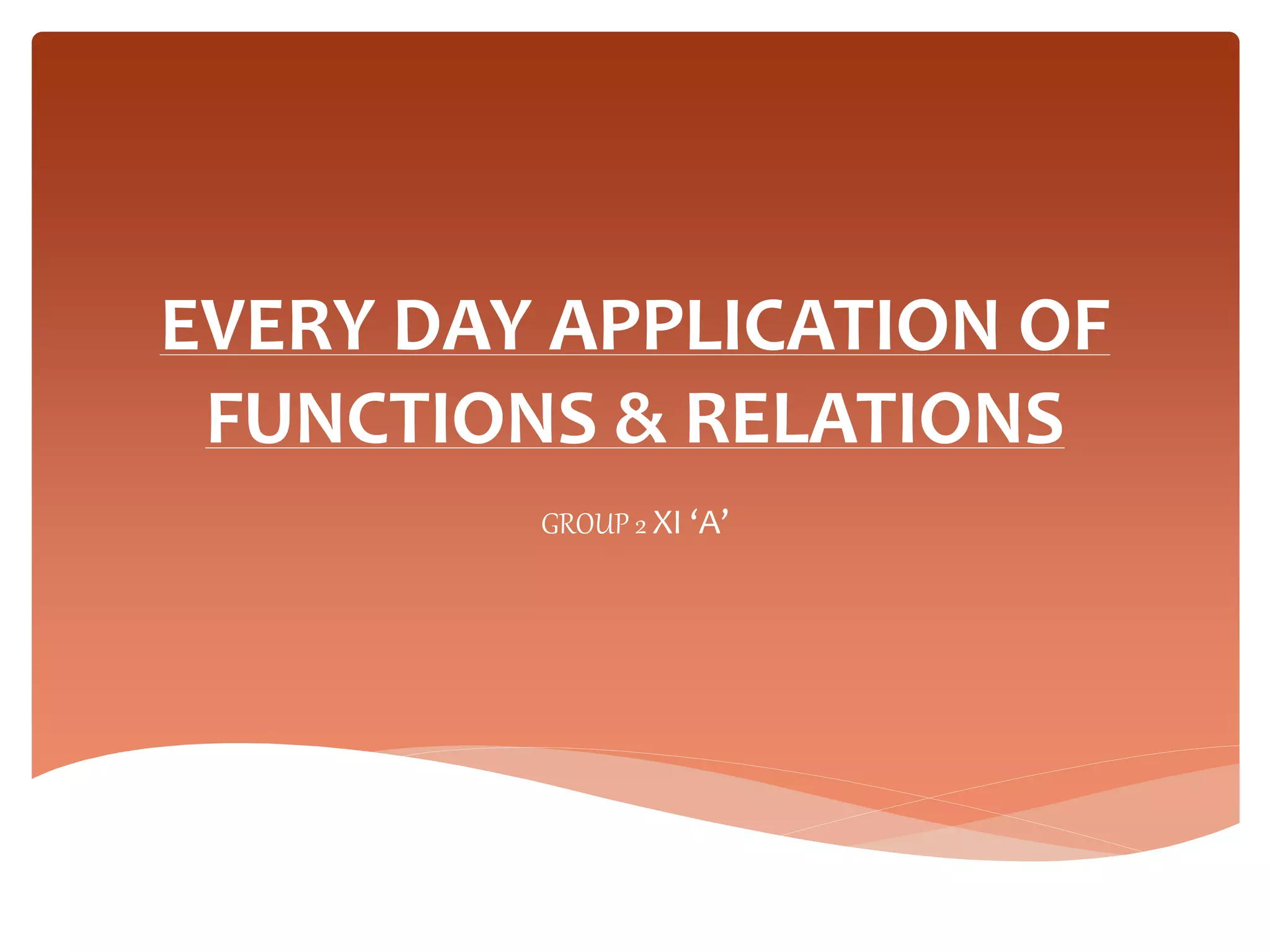 EVERY DAY APPLICATION OF FUNCTIONS & RELATIONS

GROUP 2 XI ‘A’